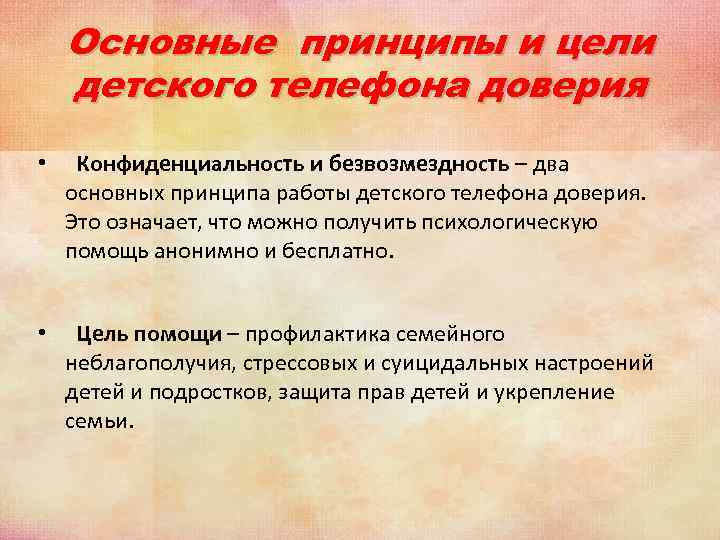 Основные принципы и цели детского телефона доверия

• Конфиденциальность и безвозмездность – два основных принципа работы детского телефона доверия. Это означает, что можно получить психологическую помощь анонимно и бесплатно.

• Цель помощи – профилактика семейного неблагополучия, стрессовых и суицидальных настроений детей и подростков, защита прав детей и укрепление семьи.